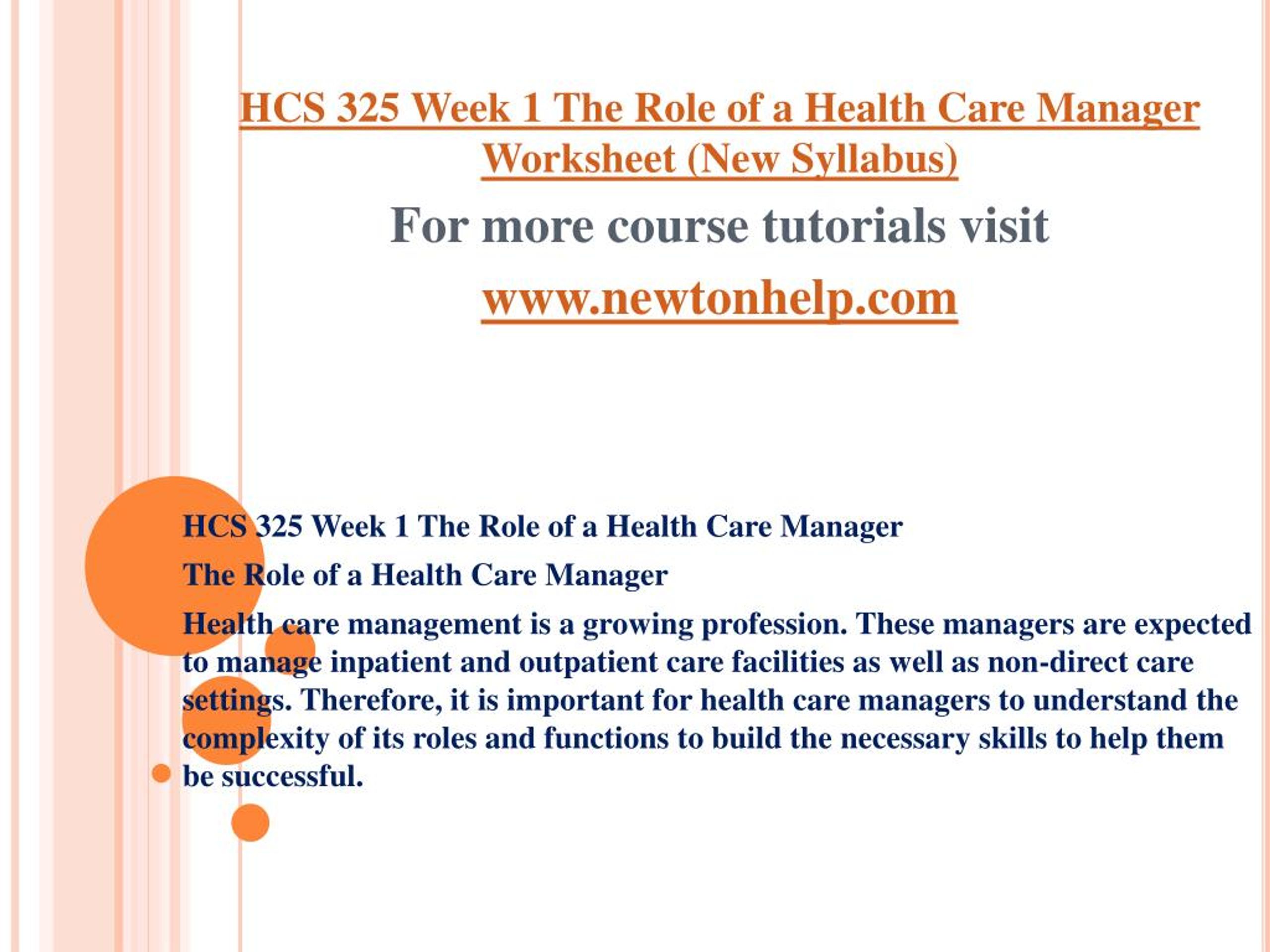 HCS 325 Week 1 The Role of a Health Care Manager Worksheet (New Syllabus)

For more course tutorials visit

www.newtonhelp.com

HCS 325 Week 1 The Role of a Health Care Manager

The Role of a Health Care Manager

Health care management is a growing profession. These managers are expected to manage inpatient and outpatient care facilities as well as non-direct care settings. Therefore, it is important for health care managers to understand the complexity of its roles and functions to build the necessary skills to help them be successful.